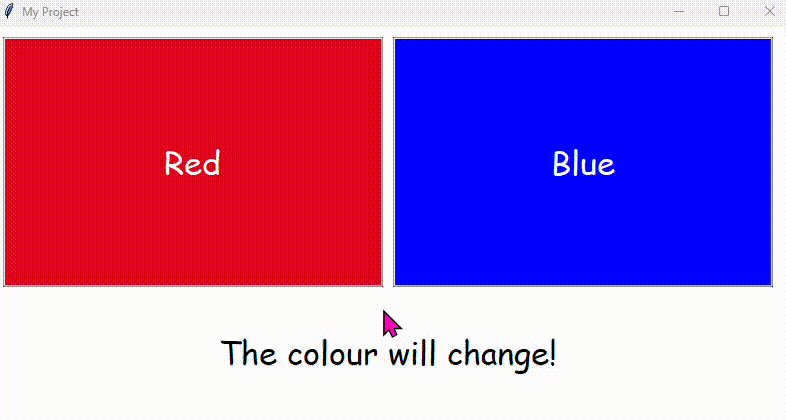 My Project

Red

Blue

The colour will change!